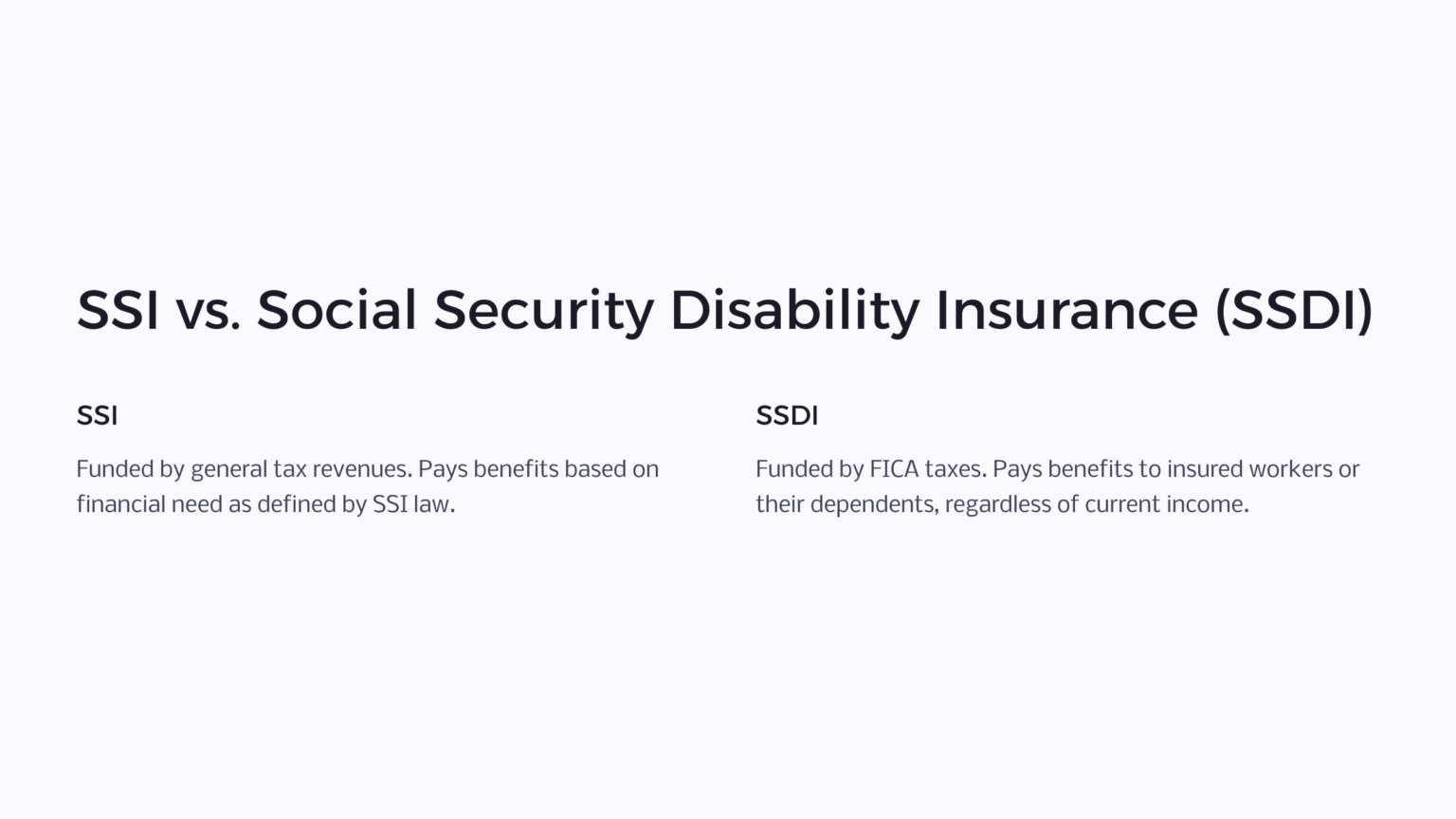 SSI vs. Social Security Disability Insurance (SSDI)

SSI

Funded by general tax revenues. Pays benefits based on financial need as defined by SSI law.

SSDI

Funded by FICA taxes. Pays benefits to insured workers or their dependents, regardless of current income.